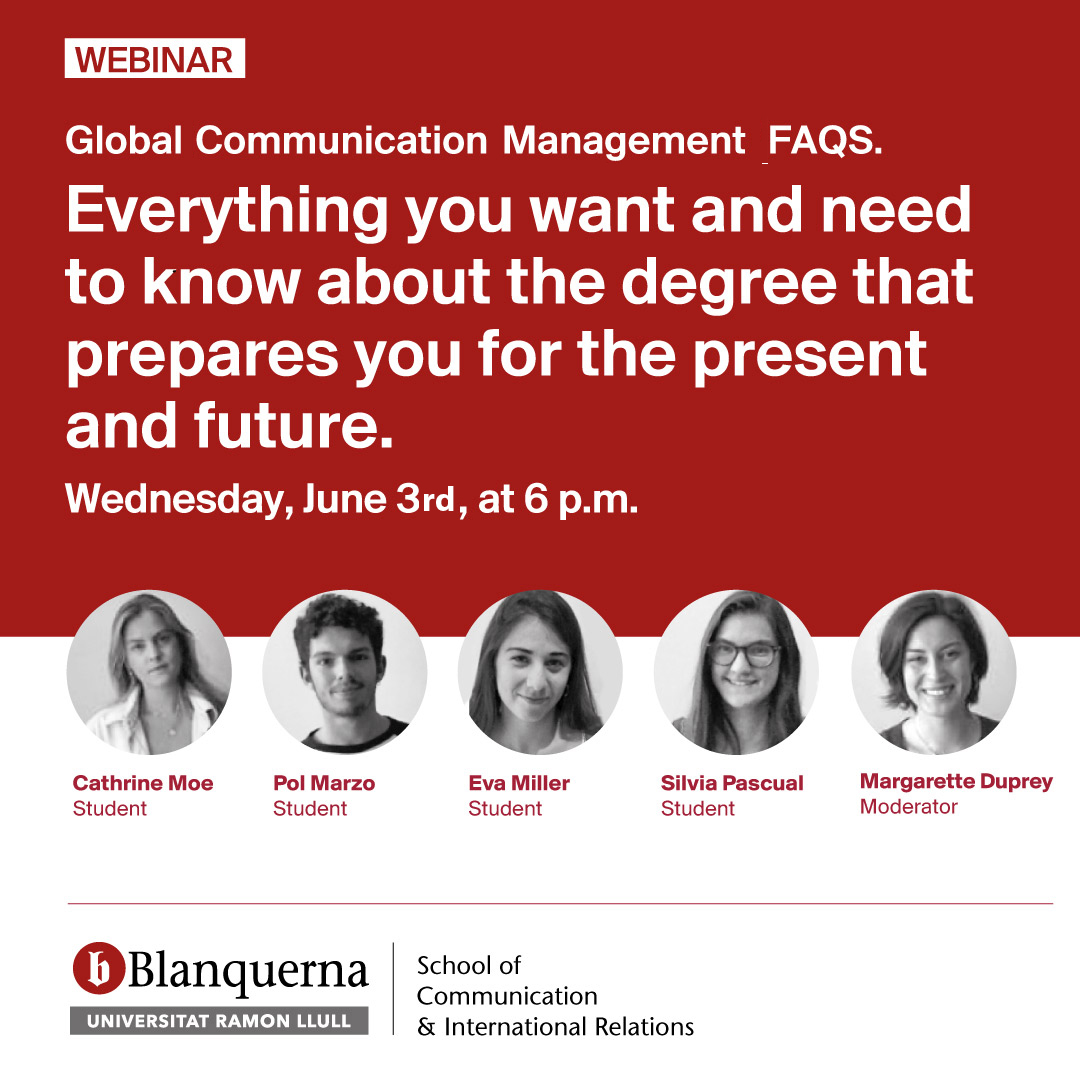 WEBINAR

Global Communication Management FAQS.

Everything you want and need to know about the degree that prepares you for the present and future.

Wednesday, June 3rd, at 6 p.m.

Cathrine Moe
Student

Pol Marzo
Student

Eva Miller
Student

Silvia Pascual
Student

Margarette Duprey
Moderator

Blanquerna
UNIVERSITAT RAMON LLULL

School of Communication & International Relations